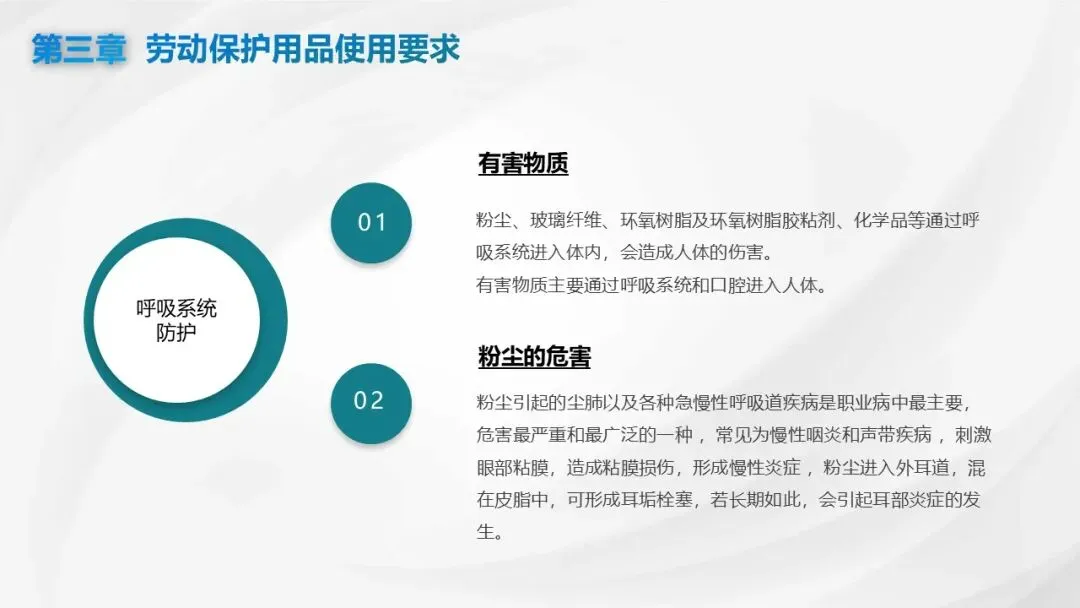 第三章 劳动保护用品使用要求

呼吸系统防护

01

有害物质

粉尘、玻璃纤维、环氧树脂及环氧树脂胶粘剂、化学品等通过呼吸系统进入体内，会造成人体的伤害。
有害物质主要通过呼吸系统和口腔进入人体。

02

粉尘的危害

粉尘引起的尘肺以及各种急慢性呼吸道疾病是职业病中最主要，危害最严重和最广泛的一种，常见为慢性咽炎和声带疾病，刺激眼部粘膜，造成粘膜损伤，形成慢性炎症，粉尘进入外耳道，混在皮脂中，可形成耳垢栓塞，若长期如此，会引起耳部炎症的发生。